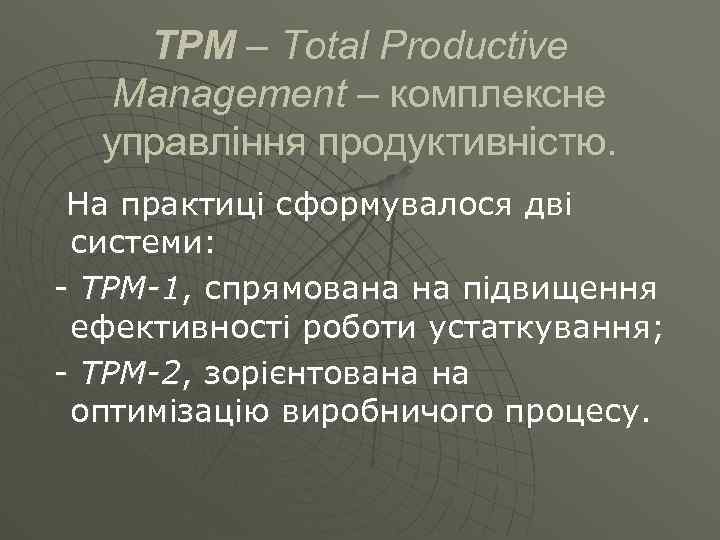 TPM – Total Productive Management – комплексне управління продуктивністю.

На практиці сформувалося дві системи:

- TPM-1, спрямована на підвищення ефективності роботи устаткування;

- TPM-2, зорієнтована на оптимізацію виробничого процесу.